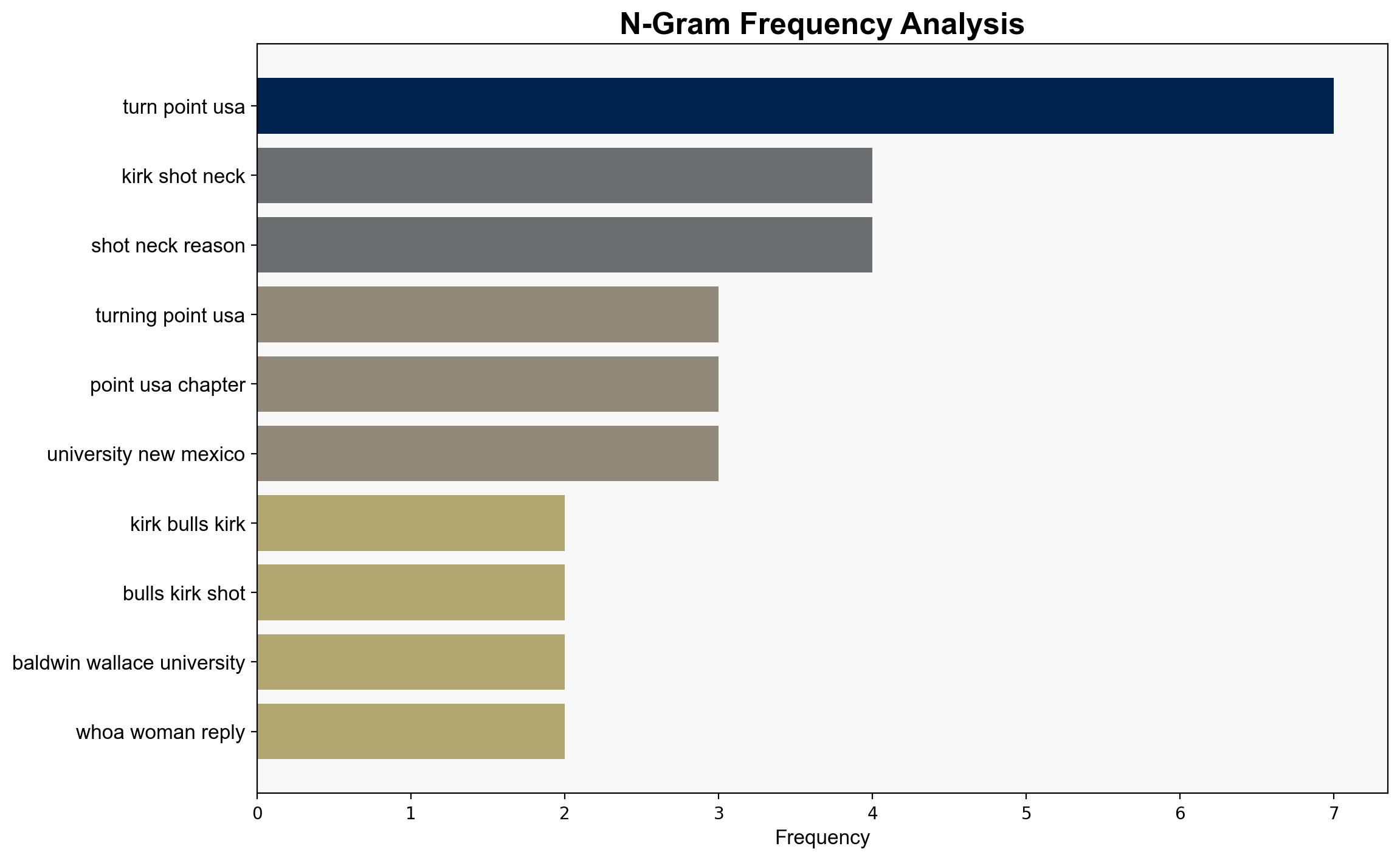 N-Gram Frequency Analysis

turn point usa
kirk shot neck
shot neck reason
turning point usa
point usa chapter
university new mexico
kirk bulls kirk
bulls kirk shot
baldwin wallace university
whoa woman reply

0
1
2
3
4
5
6
7
Frequency